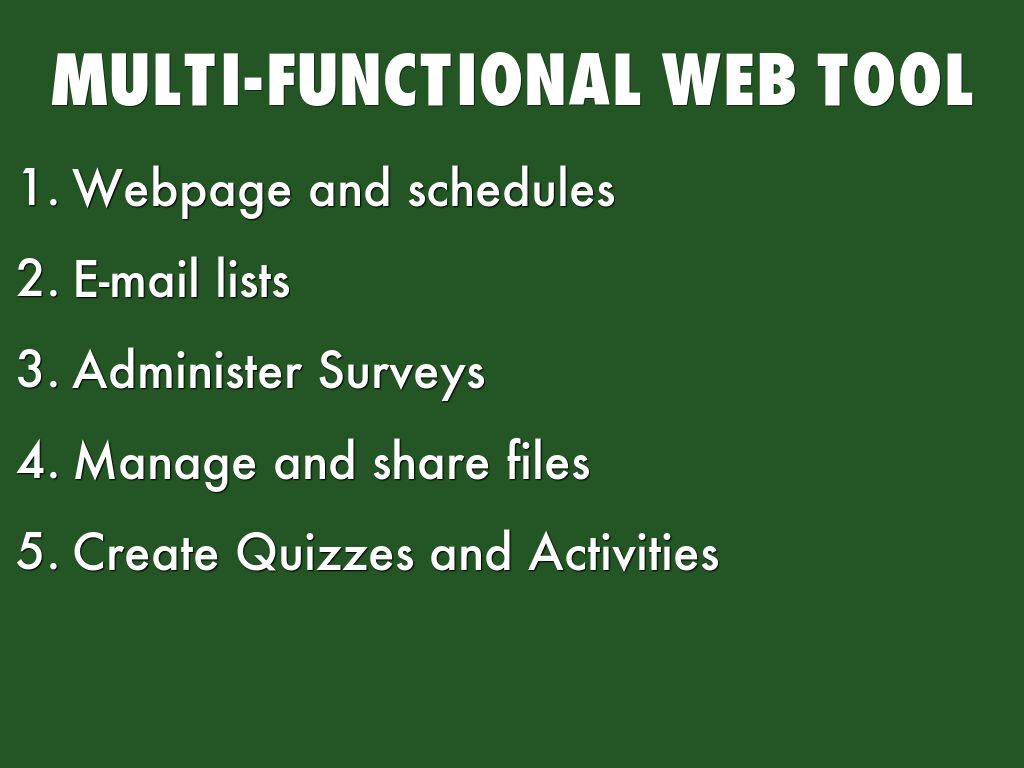 MULTI-FUNCTIONAL WEB TOOL

1. Webpage and schedules
2. E-mail lists
3. Administer Surveys
4. Manage and share files
5. Create Quizzes and Activities